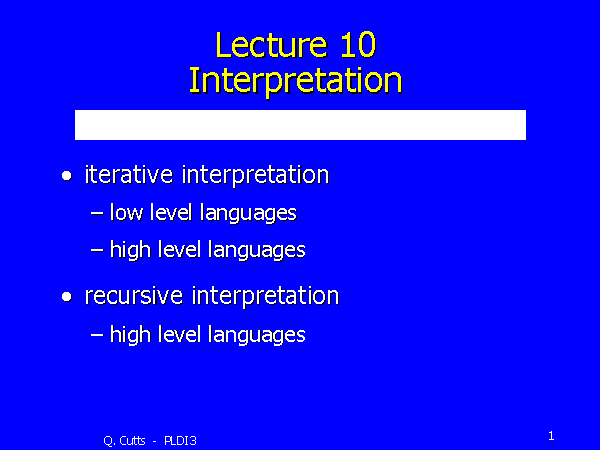 Lecture 10
Interpretation

• iterative interpretation
– low level languages
– high level languages

• recursive interpretation
– high level languages

Q. Cutts - PLDI3

1